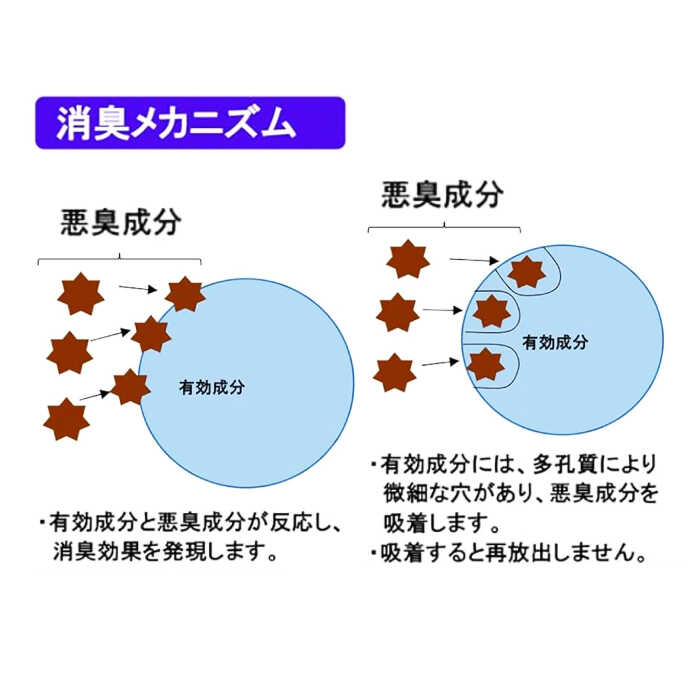 消臭メカニズム

悪臭成分

有効成分

・有効成分と悪臭成分が反応し、消臭効果を発現します。

悪臭成分

有効成分

・有効成分には、多孔質により微細な穴があり、悪臭成分を吸着します。
・吸着すると再放出しません。